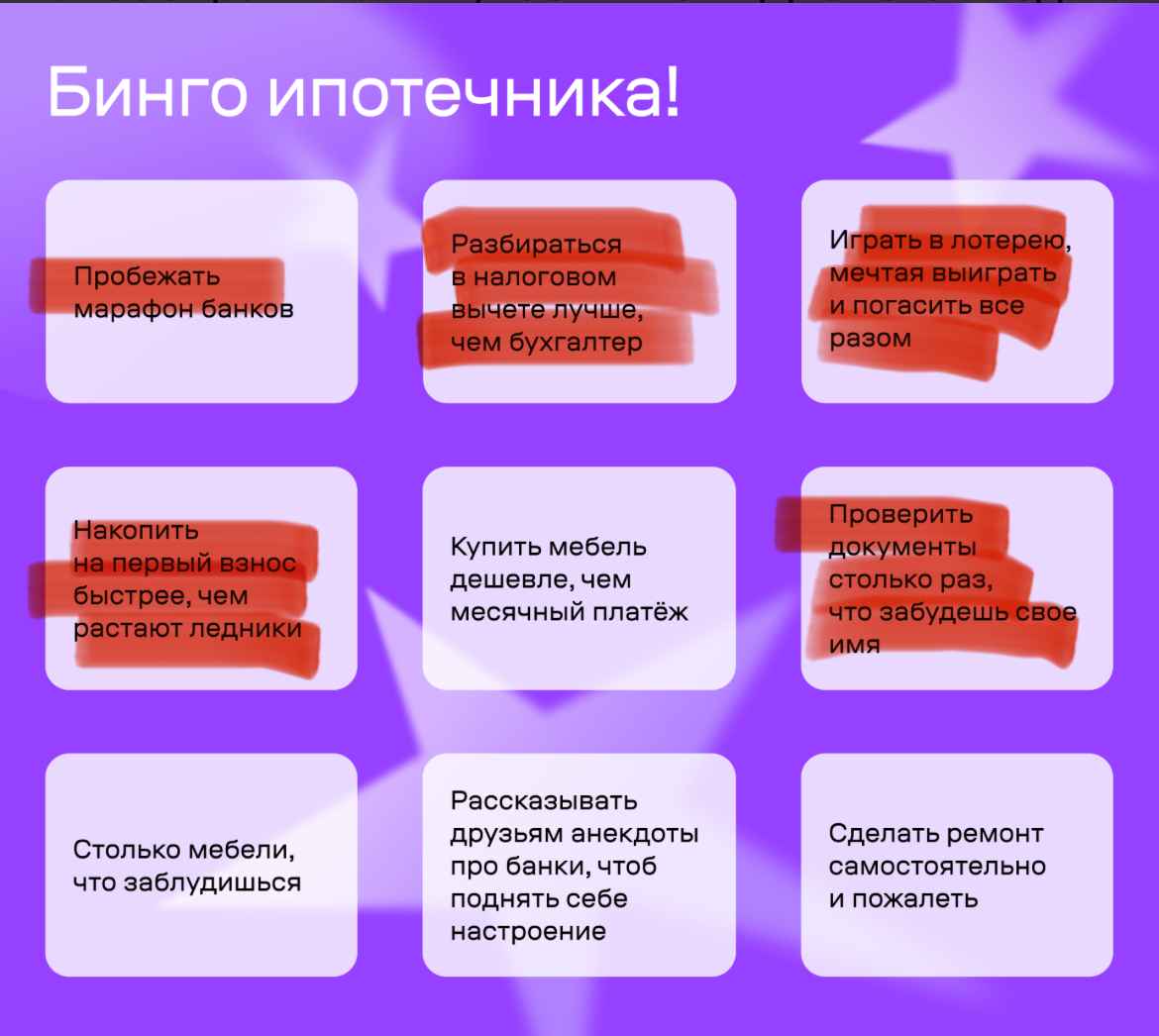 Бинго ипотечника!

Пробежать марафон банков

Разбираться в налоговом вычете лучше, чем бухгалтер

Играть в лотерею, мечтая выиграть и погасить все разом

Накопить на первый взнос быстрее, чем растают ледники

Купить мебель дешевле, чем месячный платёж

Проверить документы столько раз, что забудешь свое имя

Столько мебели, что заблудишься

Рассказывать друзьям анекдоты про банки, чтоб поднять себе настроение

Сделать ремонт самостоятельно и пожалеть